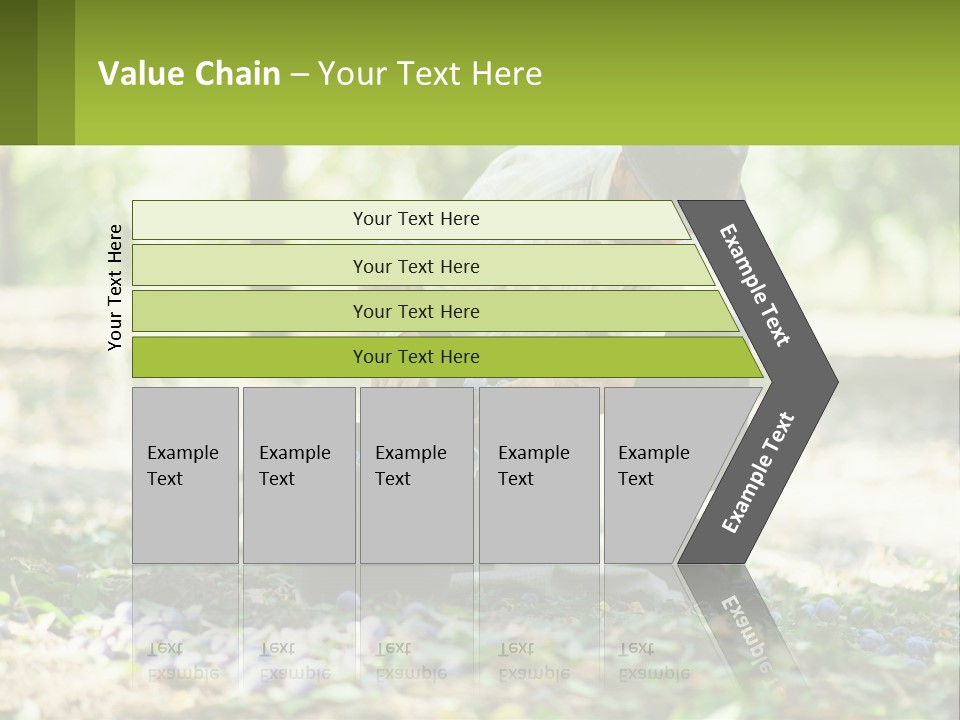 Value Chain – Your Text Here

Your Text Here

Your Text Here

Your Text Here

Your Text Here

Your Text Here

Example Text

Example Text

Example Text

Example Text

Example Text

Example Text

Example Text